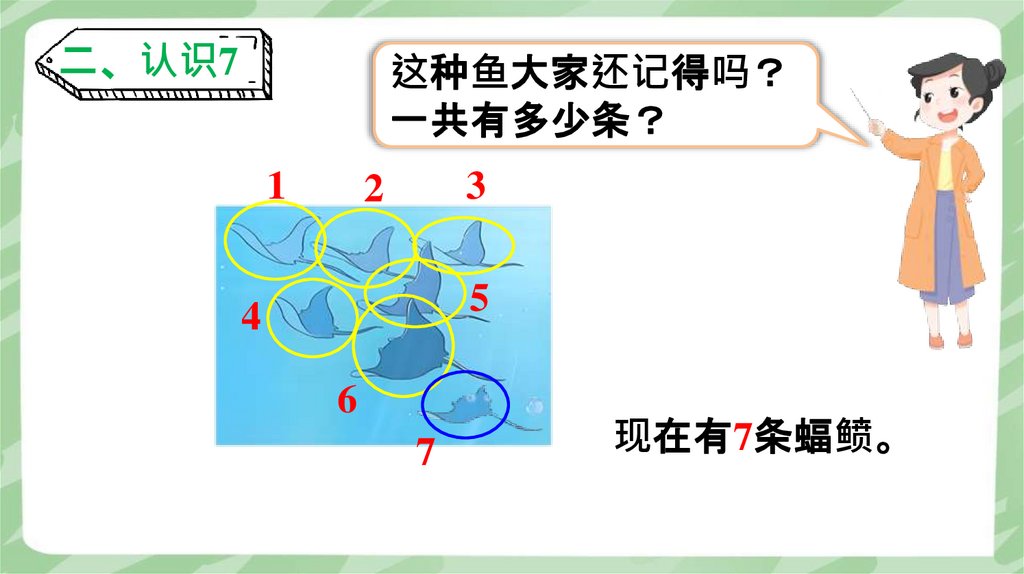 二、认识7

这种鱼大家还记得吗？
一共有多少条？

1
2
3
4
5
6
7

现在有7条蝠鲼。